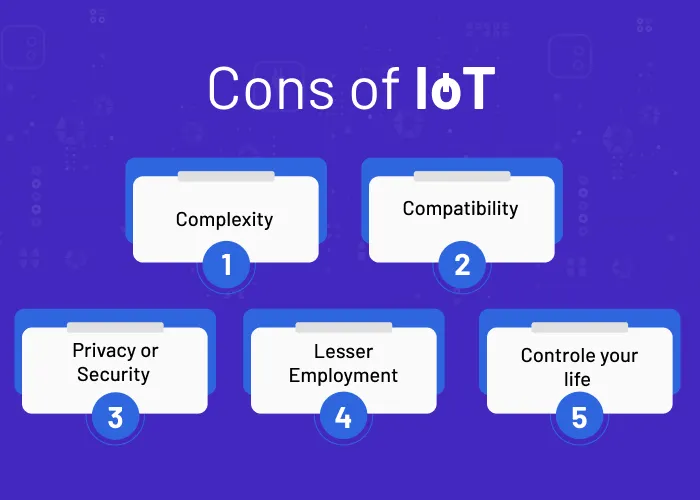 Cons of IoT

Complexity
1

Compatibility
2

Privacy or Security
3

Lesser Employment
4

Controle your life
5